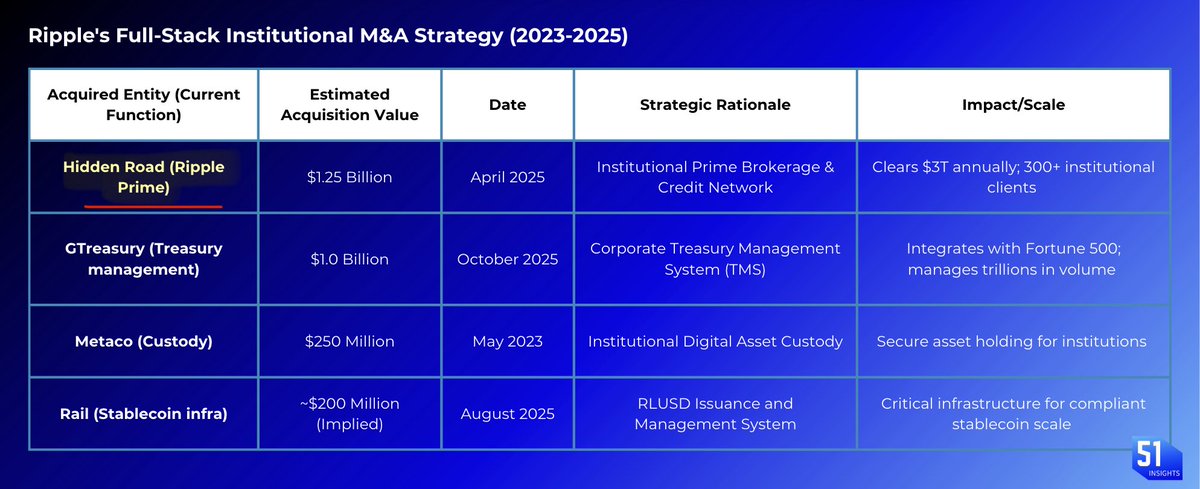 Ripple's Full-Stack Institutional M&A Strategy (2023-2025)

| Acquired Entity (Current Function) | Estimated Acquisition Value | Date | Strategic Rationale | Impact/Scale |
|---|---|---|---|---|
| Hidden Road (Ripple Prime) | \$1.25 Billion | April 2025 | Institutional Prime Brokerage & Credit Network | Clears \$3T annually; 300+ institutional clients |
| GTreasury (Treasury management) | \$1.0 Billion | October 2025 | Corporate Treasury Management System (TMS) | Integrates with Fortune 500; manages trillions in volume |
| Metaco (Custody) | \$250 Million | May 2023 | Institutional Digital Asset Custody | Secure asset holding for institutions |
| Rail (Stablecoin infra) | ~\$200 Million (Implied) | August 2025 | RLUSD Issuance and Management System | Critical infrastructure for compliant stablecoin scale |

51 INSIGHTS